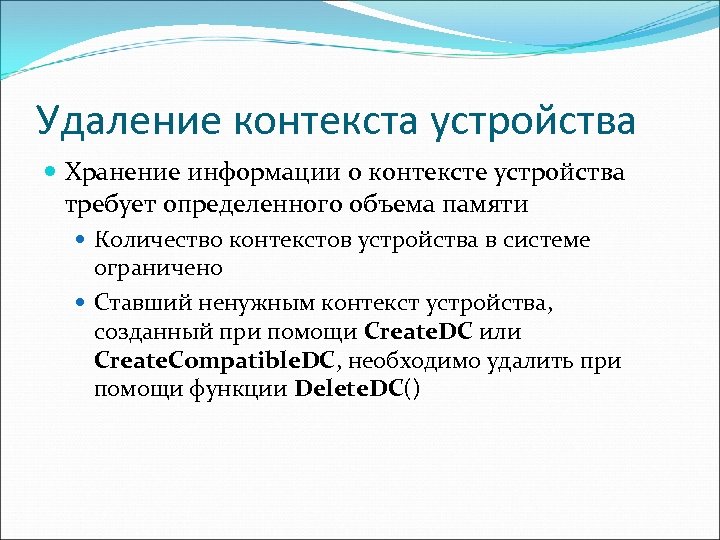 Удаление контекста устройства

Хранение информации о контексте устройства требует определенного объема памяти

Количество контекстов устройства в системе ограничено

Ставший ненужным контекст устройства, созданный при помощи CreateDC или CreateCompatibleDC, необходимо удалить при помощи функции DeleteDC()